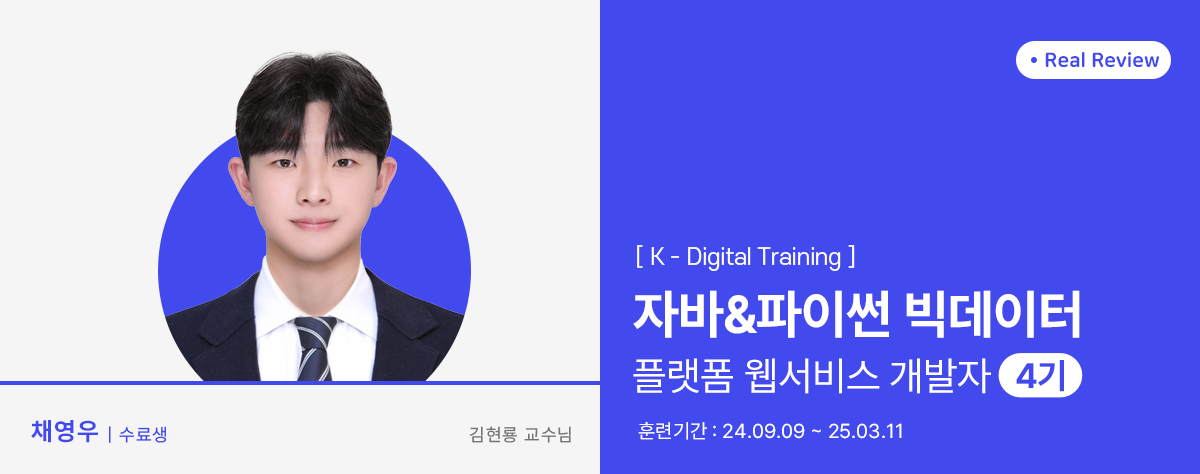 • Real Review

[ K - Digital Training ]

자바&파이썬 빅데이터

플랫폼 웹서비스 개발자 4기

훈련기간 : 24.09.09 ~ 25.03.11

채영우 | 수료생

김현룡 교수님